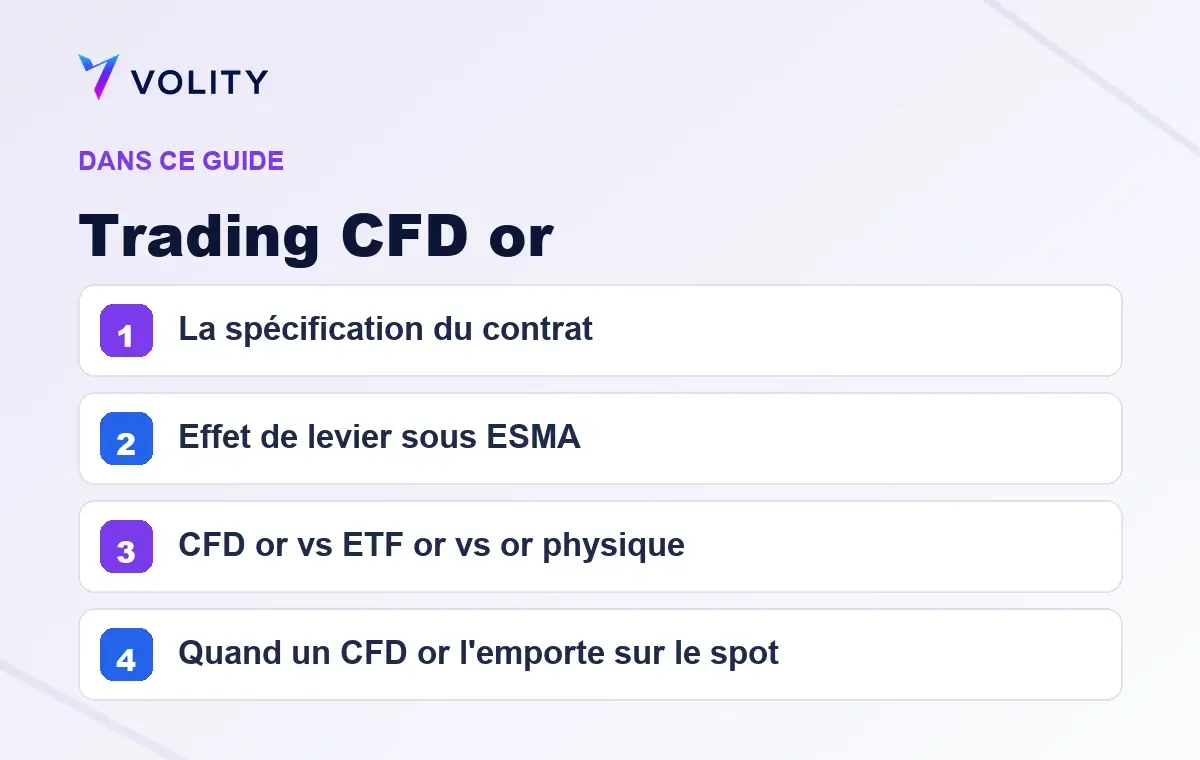 VOLITY

DANS CE GUIDE

Trading CFD or

1 La spécification du contrat

2 Effet de levier sous ESMA

3 CFD or vs ETF or vs or physique

4 Quand un CFD or l'emporte sur le spot